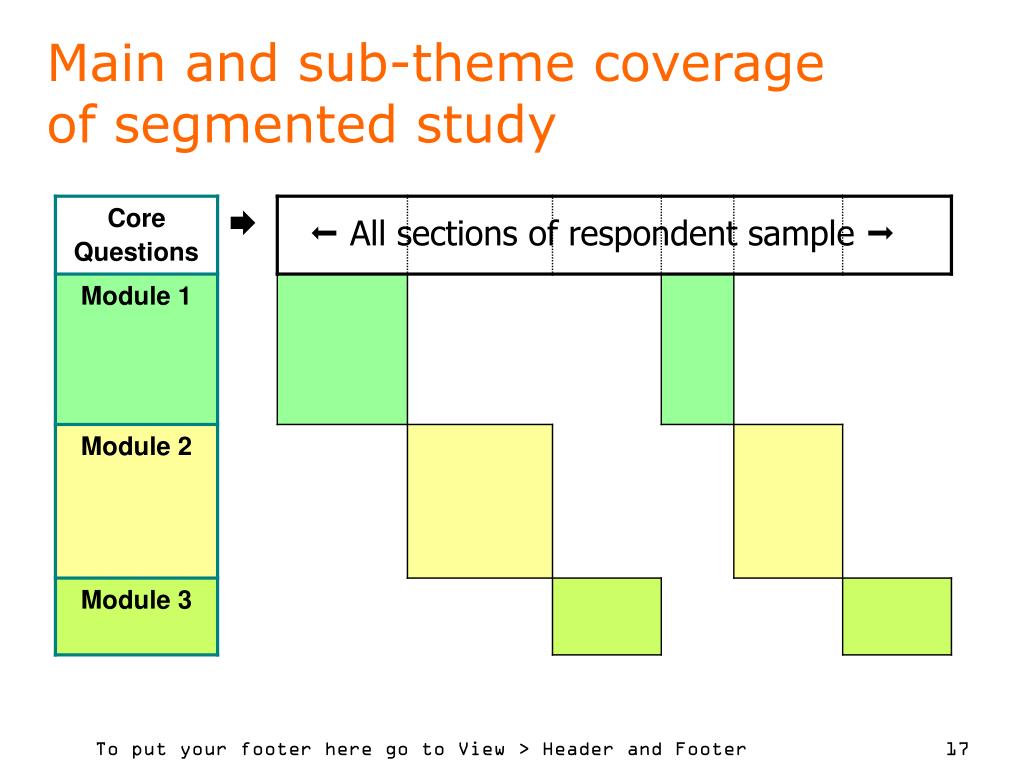 Main and sub-theme coverage of segmented study

Core Questions

➡

← All sections of respondent sample →

Module 1

Module 2

Module 3

To put your footer here go to View > Header and Footer

17